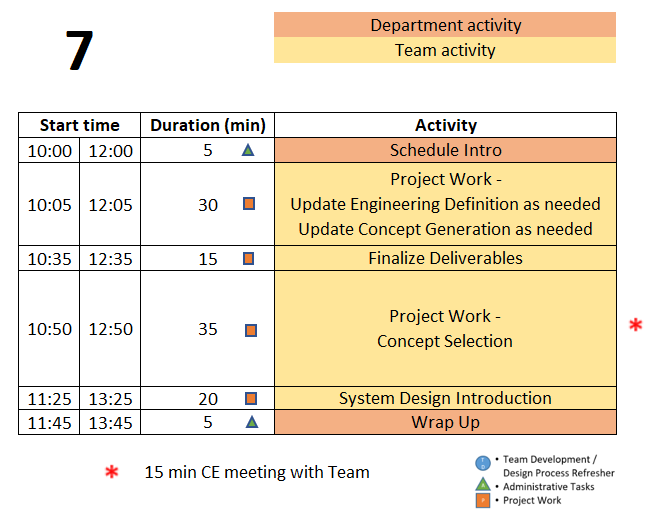 7

Department activity
Team activity

| Start time | | Duration (min) | Activity |
|---|---|---|---|
| 10:00 | 12:00 | 5 | Schedule Intro |
| 10:05 | 12:05 | 30 | Project Work - Update Engineering Definition as needed Update Concept Generation as needed |
| 10:35 | 12:35 | 15 | Finalize Deliverables |
| 10:50 | 12:50 | 35 | Project Work - Concept Selection |
| 11:25 | 13:25 | 20 | System Design Introduction |
| 11:45 | 13:45 | 5 | Wrap Up |

*

* 15 min CE meeting with Team

T D • Team Development / Design Process Refresher
A • Administrative Tasks
P • Project Work